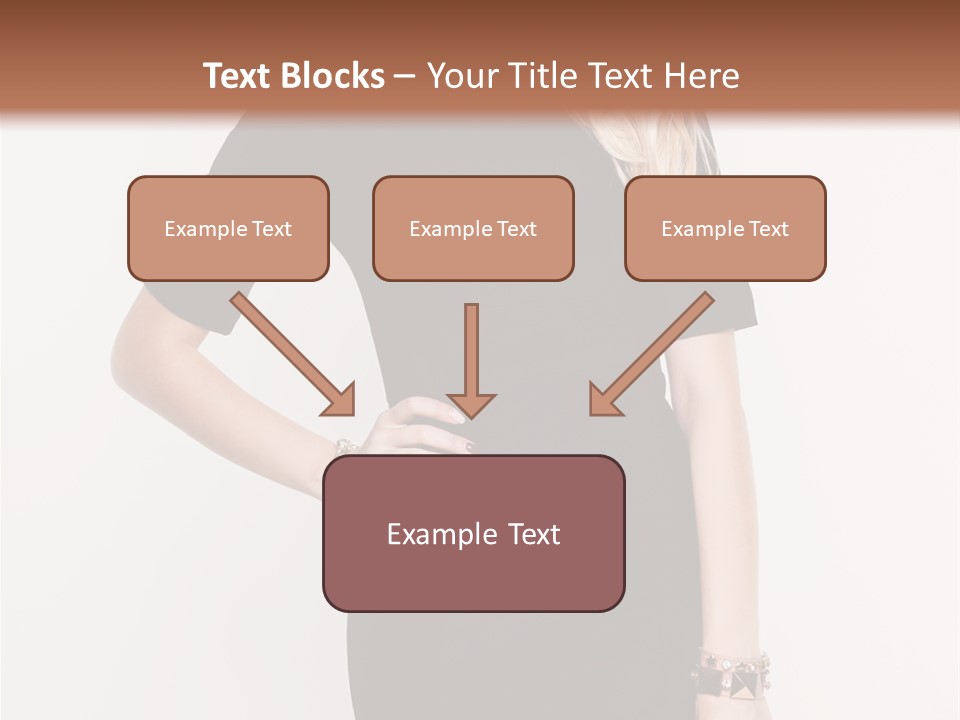 Text Blocks – Your Title Text Here

Example Text

Example Text

Example Text

Example Text